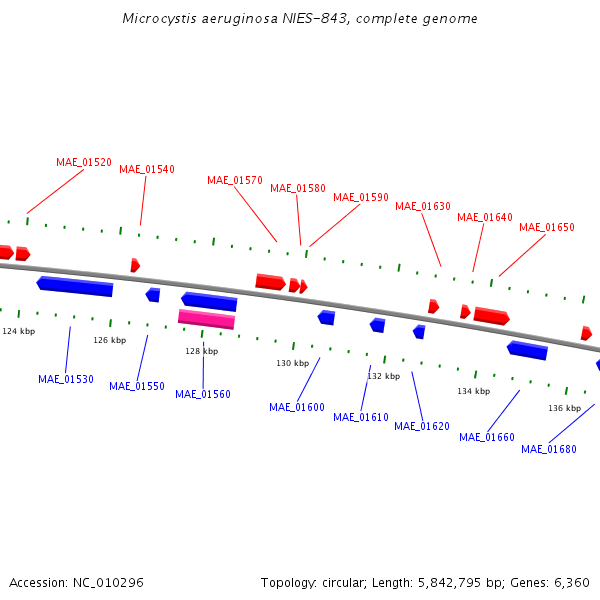 Microcystis aeruginosa NIES-843, complete genome

MAE_01520
MAE_01540
MAE_01570
MAE_01580
MAE_01590
MAE_01630
MAE_01640
MAE_01650

124 kbp
126 kbp
128 kbp
130 kbp
132 kbp
134 kbp
136 kbp

MAE_01530
MAE_01550
MAE_01560
MAE_01600
MAE_01610
MAE_01620
MAE_01660
MAE_01680

Accession: NC_010296

Topology: circular; Length: 5,842,795 bp; Genes: 6,360